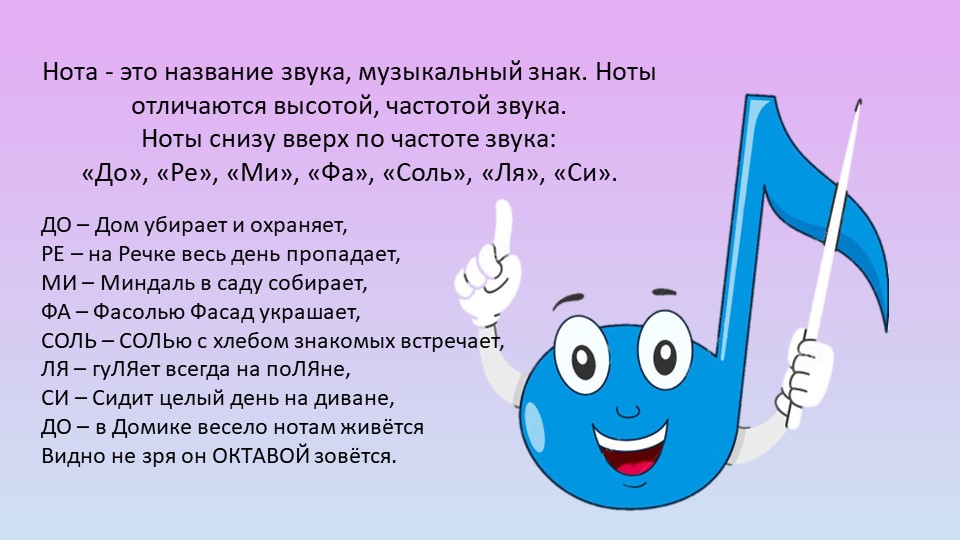 Нота - это название звука, музыкальный знак. Ноты отличаются высотой, частотой звука.
Ноты снизу вверх по частоте звука:
«До», «Ре», «Ми», «Фа», «Соль», «Ля», «Си».

ДО – Дом убирает и охраняет,
РЕ – на Речке весь день пропадает,
МИ – Миндаль в саду собирает,
ФА – Фасолью Фасад украшает,
СОЛЬ – СОЛЬю с хлебом знакомых встречает,
ЛЯ – гуЛЯет всегда на поЛЯне,
СИ – Сидит целый день на диване,
ДО – в Домике весело нотам живётся
Видно не зря он ОКТАВОЙ зовётся.